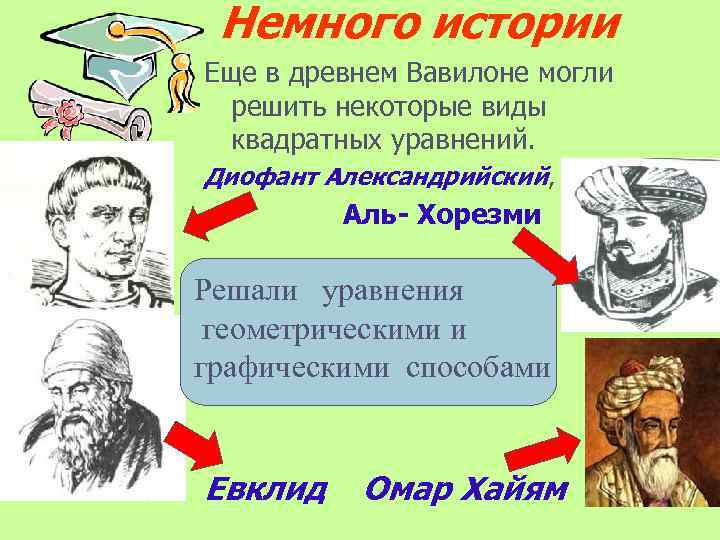 Немного истории

Еще в древнем Вавилоне могли решить некоторые виды квадратных уравнений.

Диофант Александрийский,

Аль- Хорезми

Решали уравнения геометрическими и графическими способами

Евклид

Омар Хайям